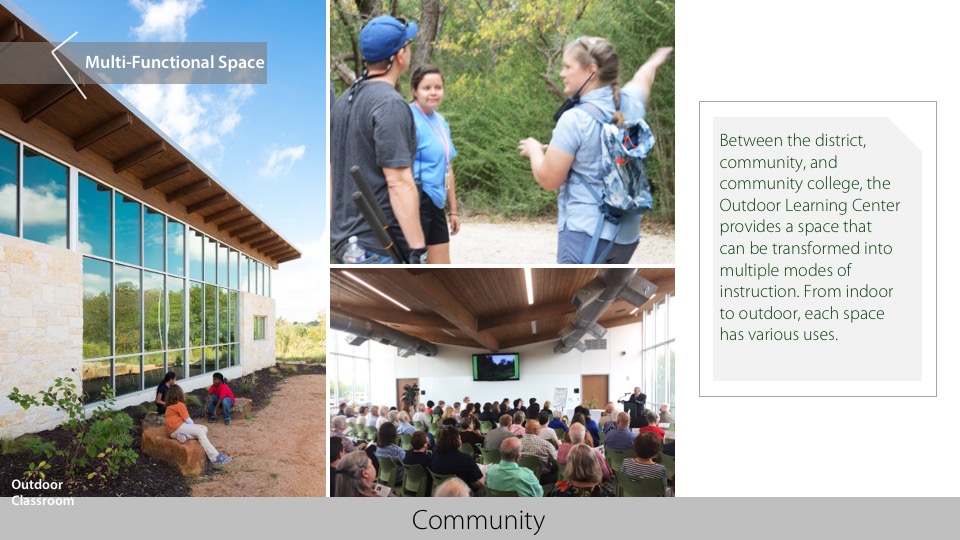 Multi-Functional Space

Outdoor Classroom

Between the district, community, and community college, the Outdoor Learning Center provides a space that can be transformed into multiple modes of instruction. From indoor to outdoor, each space has various uses.

Community